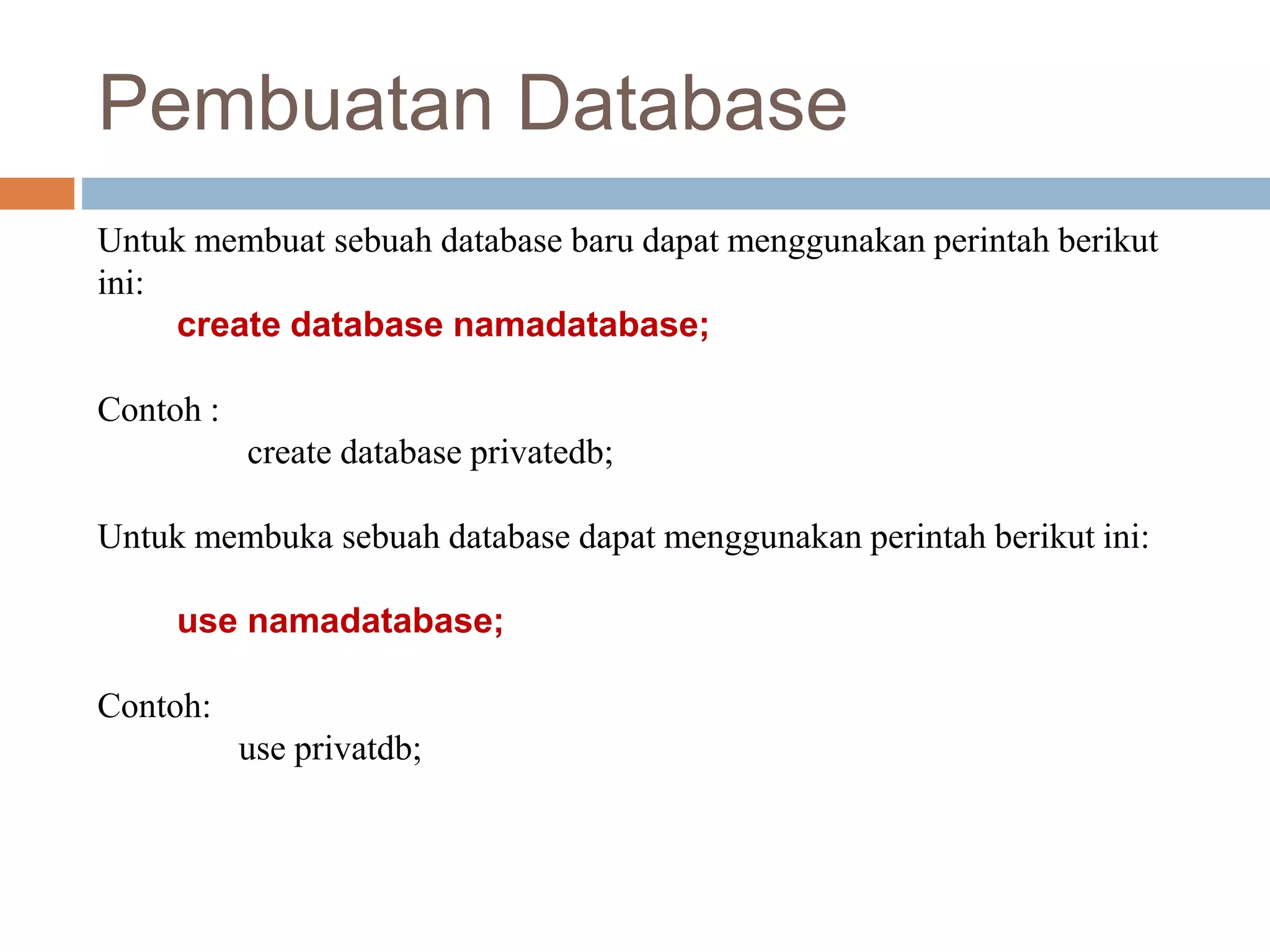 Pembuatan Database

Untuk membuat sebuah database baru dapat menggunakan perintah berikut ini:

create database namadatabase;

Contoh :

create database privatedb;

Untuk membuka sebuah database dapat menggunakan perintah berikut ini:

use namadatabase;

Contoh:

use privatdb;